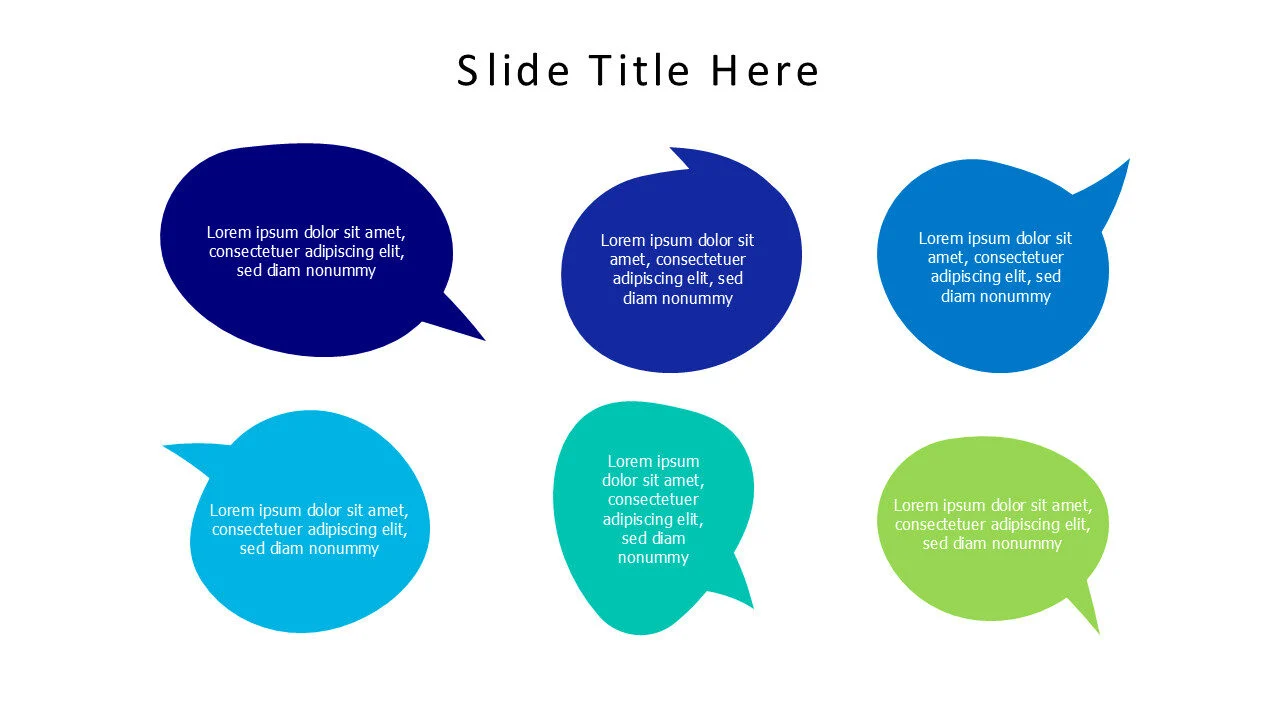 Slide Title Here

Lorem ipsum dolor sit amet, consectetuer adipiscing elit, sed diam nonummy

Lorem ipsum dolor sit amet, consectetuer adipiscing elit, sed diam nonummy

Lorem ipsum dolor sit amet, consectetuer adipiscing elit, sed diam nonummy

Lorem ipsum dolor sit amet, consectetuer adipiscing elit, sed diam nonummy

Lorem ipsum dolor sit amet, consectetuer adipiscing elit, sed diam nonummy

Lorem ipsum dolor sit amet, consectetuer adipiscing elit, sed diam nonummy